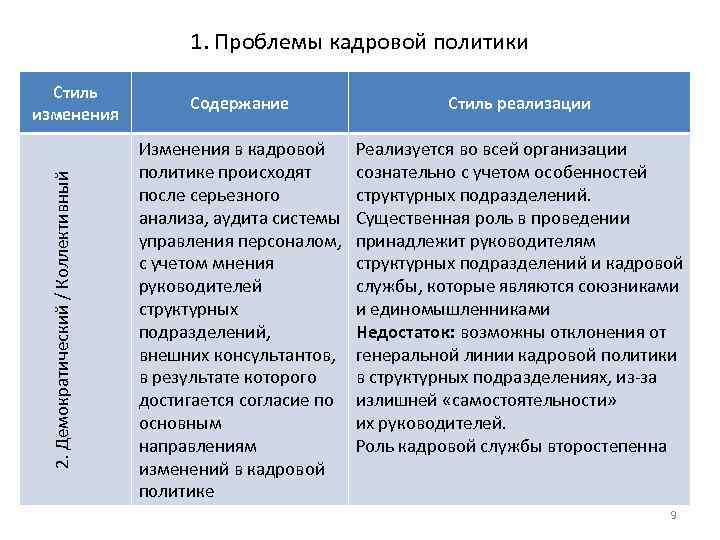 1. Проблемы кадровой политики

| Стиль изменения | Содержание | Стиль реализации |
|---|---|---|
| 2. Демократический / Коллективный | Изменения в кадровой политике происходят после серьезного анализа, аудита системы управления персоналом, с учетом мнения руководителей структурных подразделений, внешних консультантов, в результате которого достигается согласие по основным направлениям изменений в кадровой политике | Реализуется во всей организации сознательно с учетом особенностей структурных подразделений. Существенная роль в проведении принадлежит руководителям структурных подразделений и кадровой службы, которые являются союзниками и единомышленниками **Недостаток:** возможны отклонения от генеральной линии кадровой политики в структурных подразделениях, из-за излишней «самостоятельности» их руководителей. Роль кадровой службы второстепенна |

9